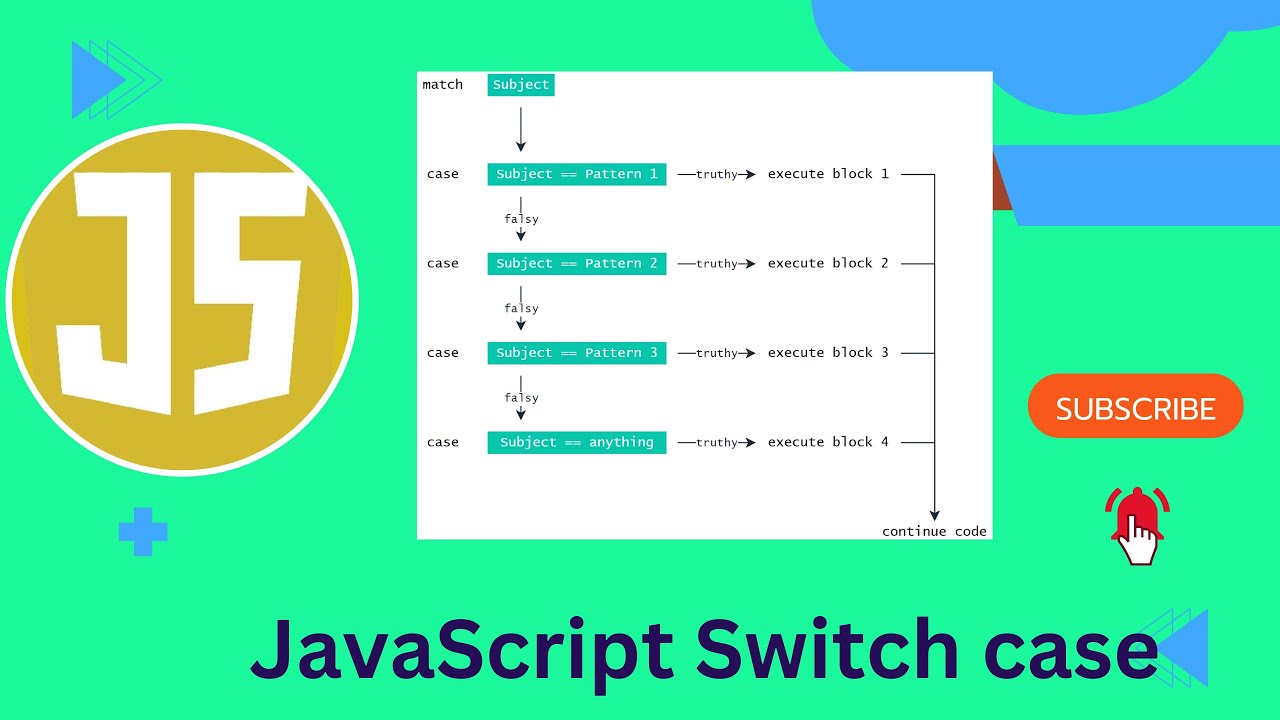 JS

match Subject

case Subject == Pattern 1 truthy execute block 1

falsy

case Subject == Pattern 2 truthy execute block 2

falsy

case Subject == Pattern 3 truthy execute block 3

falsy

case Subject == anything truthy execute block 4

continue code

SUBSCRIBE

JavaScript Switch case